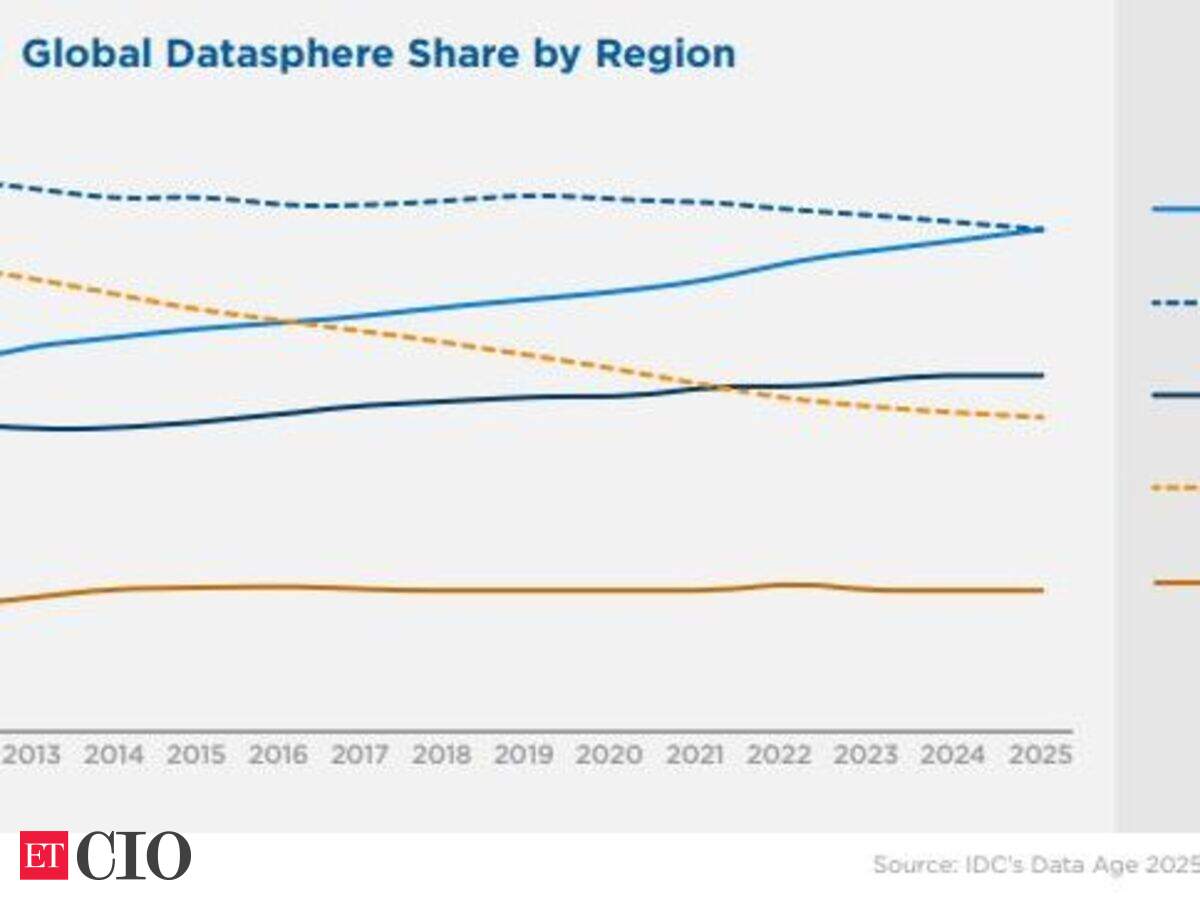 Global Datasphere Share by Region

2013 2014 2015 2016 2017 2018 2019 2020 2021 2022 2023 2024 2025

ET CIO

Source: IDC's Data Age 2025